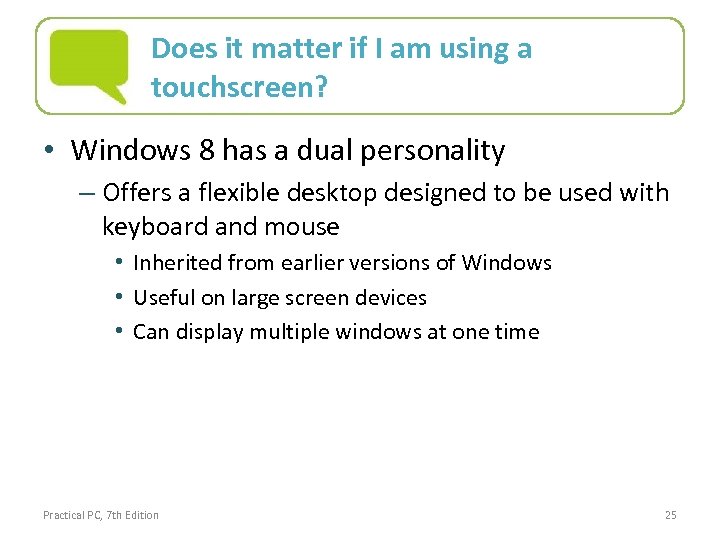 Does it matter if I am using a touchscreen?

• Windows 8 has a dual personality
– Offers a flexible desktop designed to be used with keyboard and mouse
• Inherited from earlier versions of Windows
• Useful on large screen devices
• Can display multiple windows at one time

Practical PC, 7th Edition

25